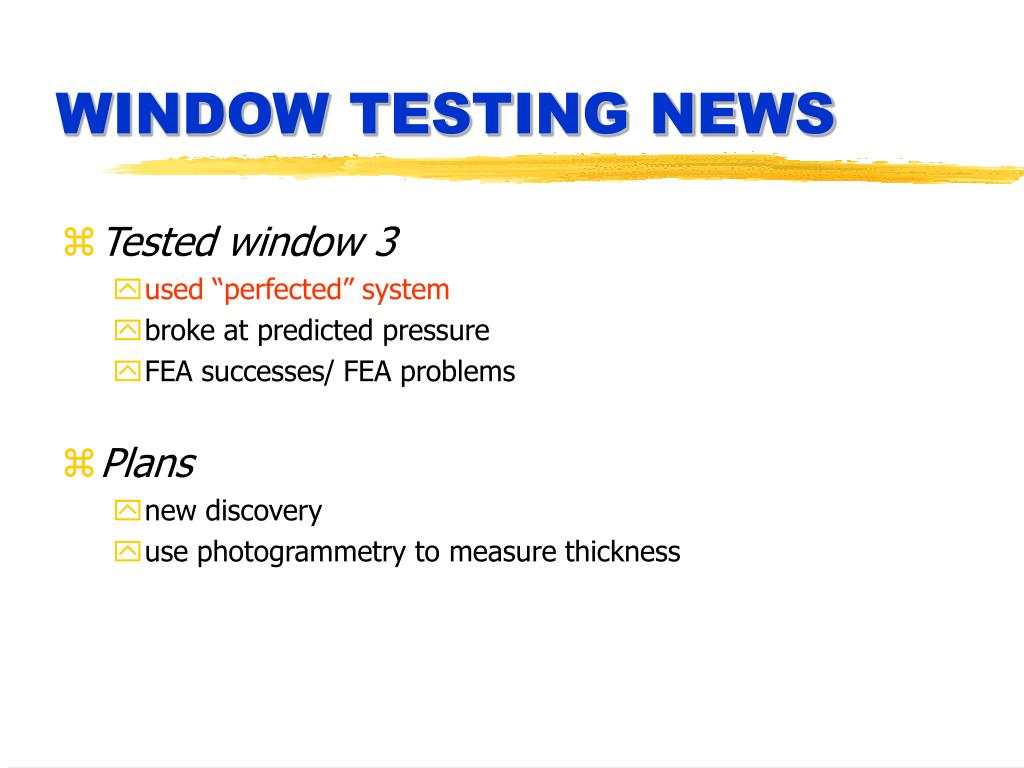 WINDOW TESTING NEWS

Tested window 3
used “perfected” system
broke at predicted pressure
FEA successes/ FEA problems

Plans
new discovery
use photogrammetry to measure thickness